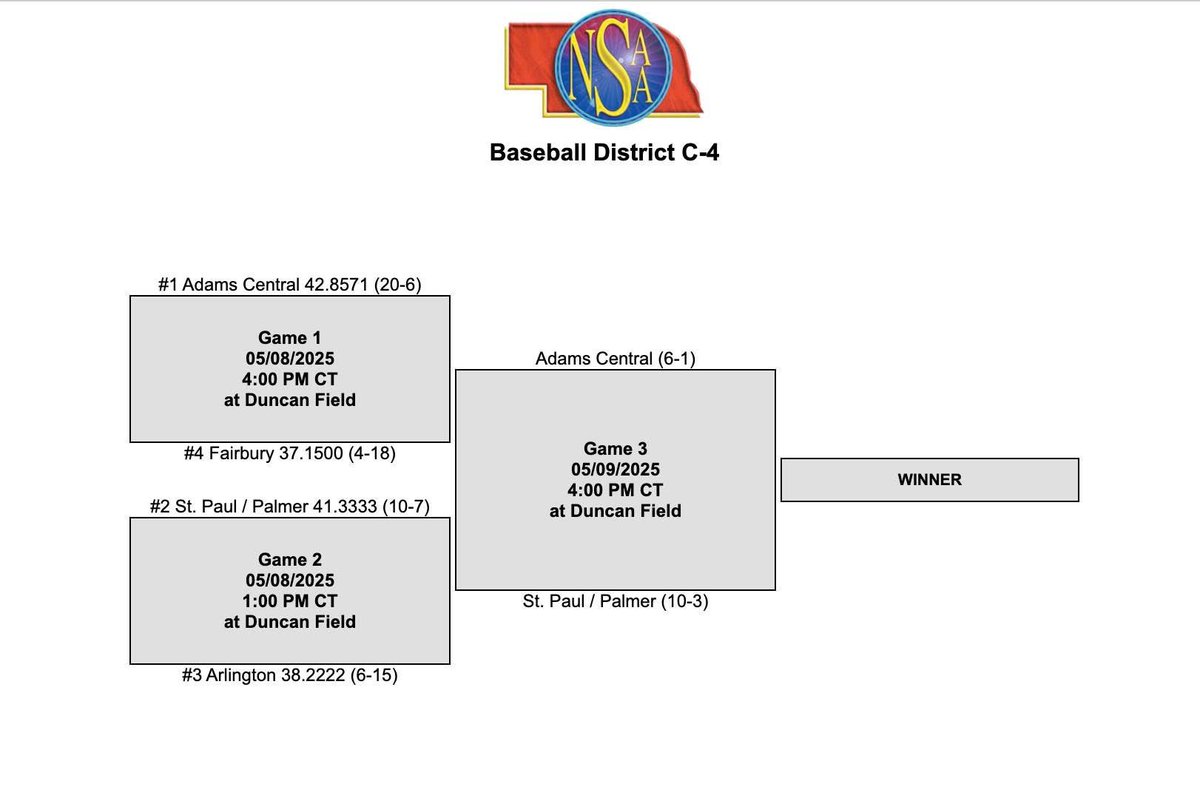 NSAA

Baseball District C-4

#1 Adams Central 42.8571 (20-6)

Game 1
05/08/2025
4:00 PM CT
at Duncan Field

#4 Fairbury 37.1500 (4-18)

#2 St. Paul / Palmer 41.3333 (10-7)

Game 2
05/08/2025
1:00 PM CT
at Duncan Field

#3 Arlington 38.2222 (6-15)

Adams Central (6-1)

Game 3
05/09/2025
4:00 PM CT
at Duncan Field

St. Paul / Palmer (10-3)

WINNER